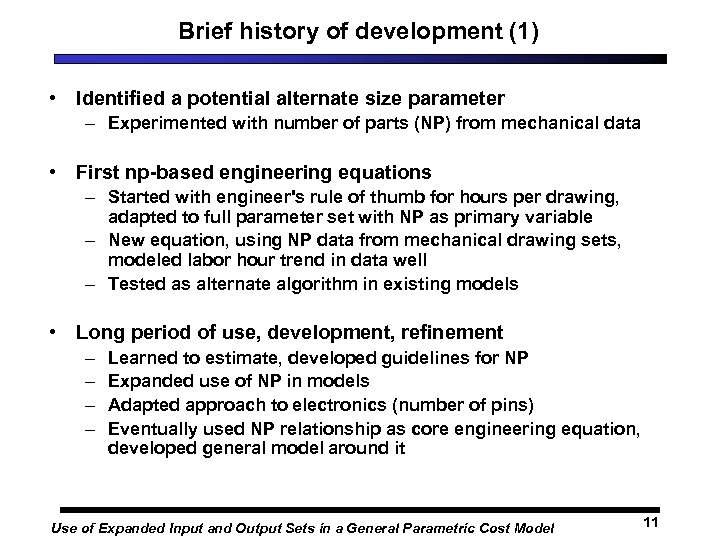 Brief history of development (1)

• Identified a potential alternate size parameter
– Experimented with number of parts (NP) from mechanical data

• First np-based engineering equations
– Started with engineer's rule of thumb for hours per drawing, adapted to full parameter set with NP as primary variable
– New equation, using NP data from mechanical drawing sets, modeled labor hour trend in data well
– Tested as alternate algorithm in existing models

• Long period of use, development, refinement
– Learned to estimate, developed guidelines for NP
– Expanded use of NP in models
– Adapted approach to electronics (number of pins)
– Eventually used NP relationship as core engineering equation, developed general model around it

Use of Expanded Input and Output Sets in a General Parametric Cost Model

11